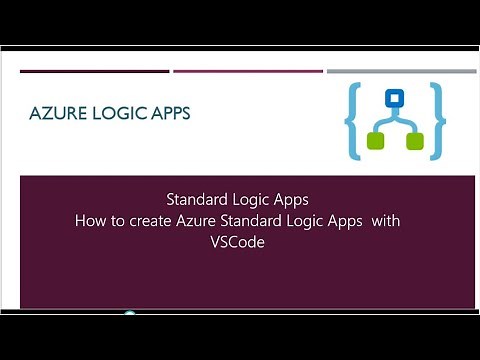 AZURE LOGIC APPS

Standard Logic Apps
How to create Azure Standard Logic Apps with VSCode